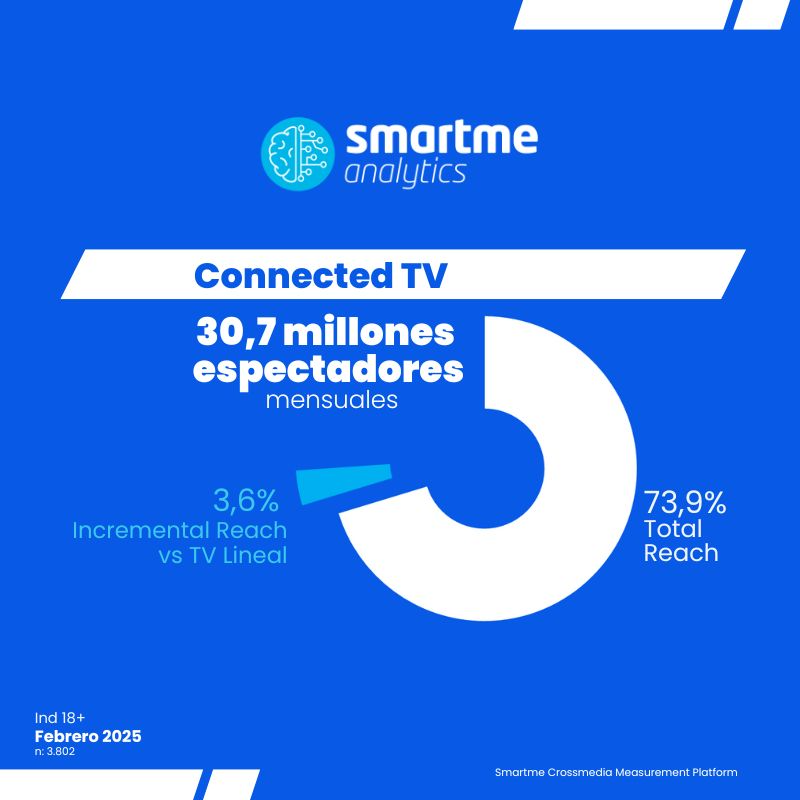 smartme
analytics

Connected TV

30,7 millones espectadores
mensuales

3,6%
Incremental Reach
vs TV Lineal

73,9%
Total
Reach

Ind 18+
Febrero 2025
n: 3.802

Smartme Crossmedia Measurement Platform